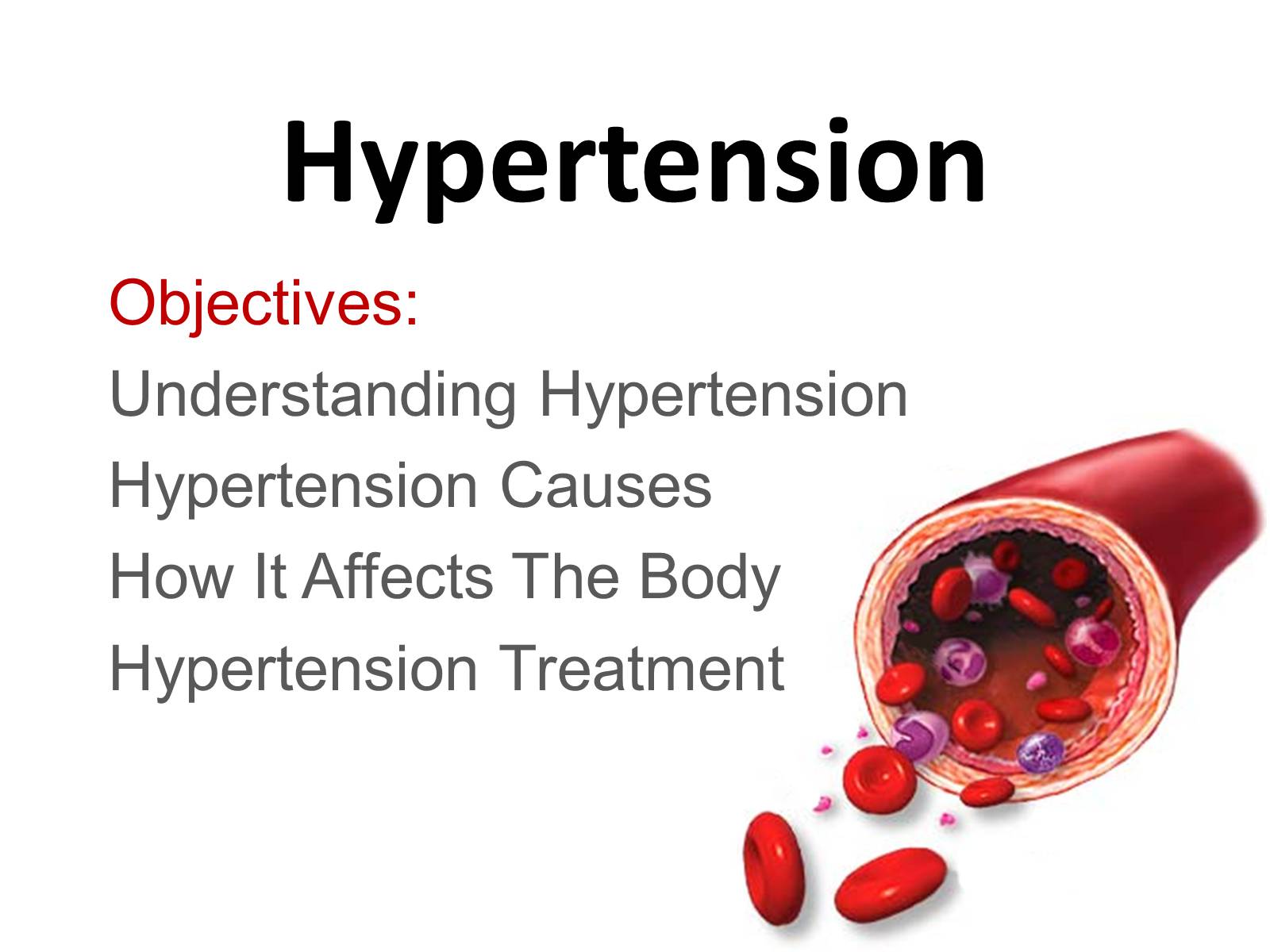 Hypertension

Objectives:
Understanding Hypertension
Hypertension Causes
How It Affects The Body
Hypertension Treatment